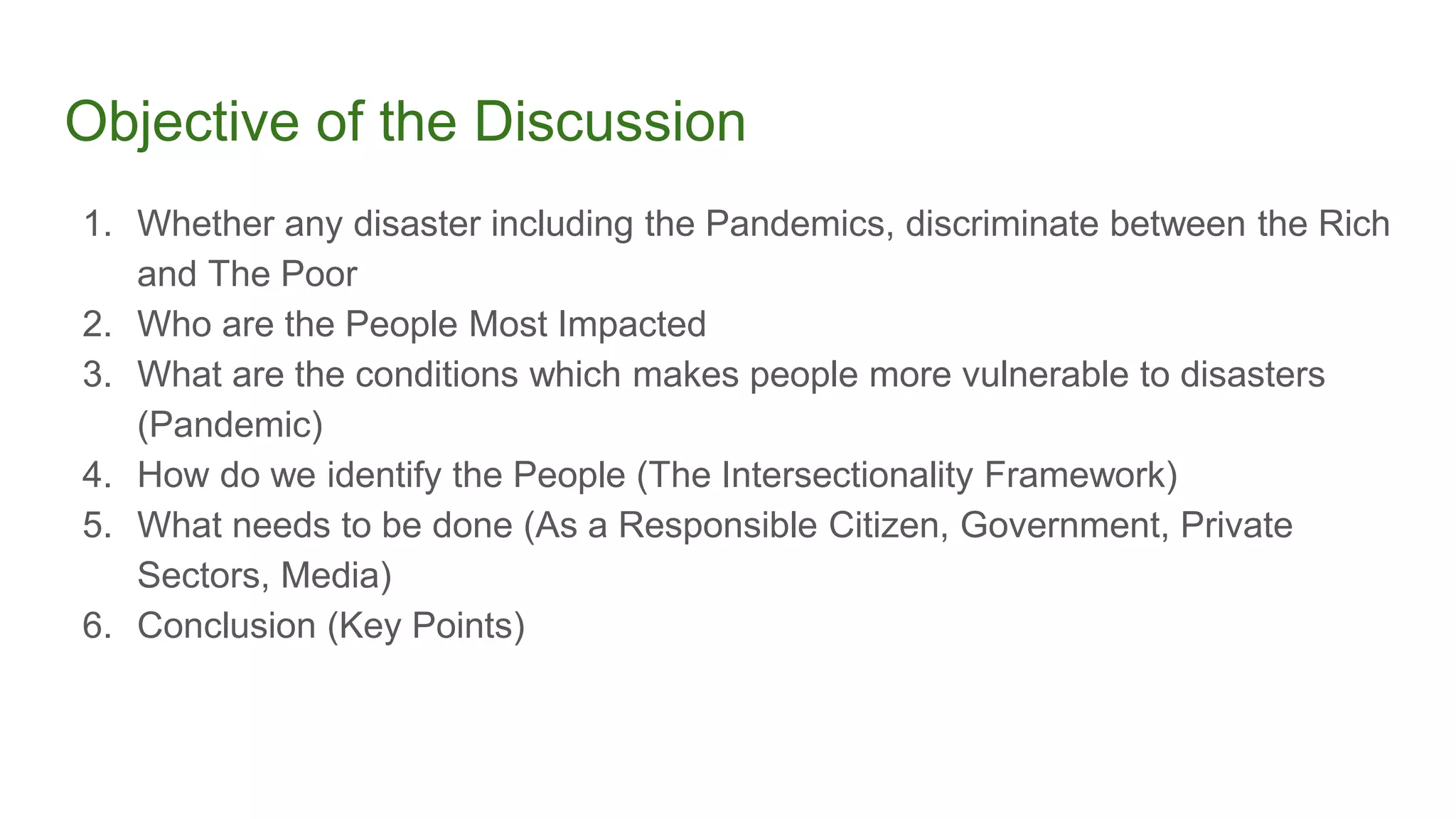 Objective of the Discussion

1. Whether any disaster including the Pandemics, discriminate between the Rich and The Poor
2. Who are the People Most Impacted
3. What are the conditions which makes people more vulnerable to disasters (Pandemic)
4. How do we identify the People (The Intersectionality Framework)
5. What needs to be done (As a Responsible Citizen, Government, Private Sectors, Media)
6. Conclusion (Key Points)